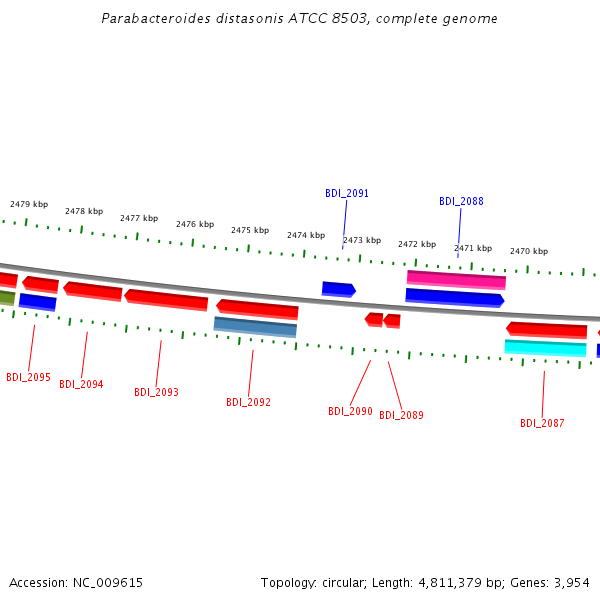 Parabacteroides distasonis ATCC 8503, complete genome

BDI_2091

BDI_2088

2479 kbp

2478 kbp

2477 kbp

2476 kbp

2475 kbp

2474 kbp

2473 kbp

2472 kbp

2471 kbp

2470 kbp

BDI_2095

BDI_2094

BDI_2093

BDI_2092

BDI_2090

BDI_2089

BDI_2087

Accession: NC_009615

Topology: circular; Length: 4,811,379 bp; Genes: 3,954